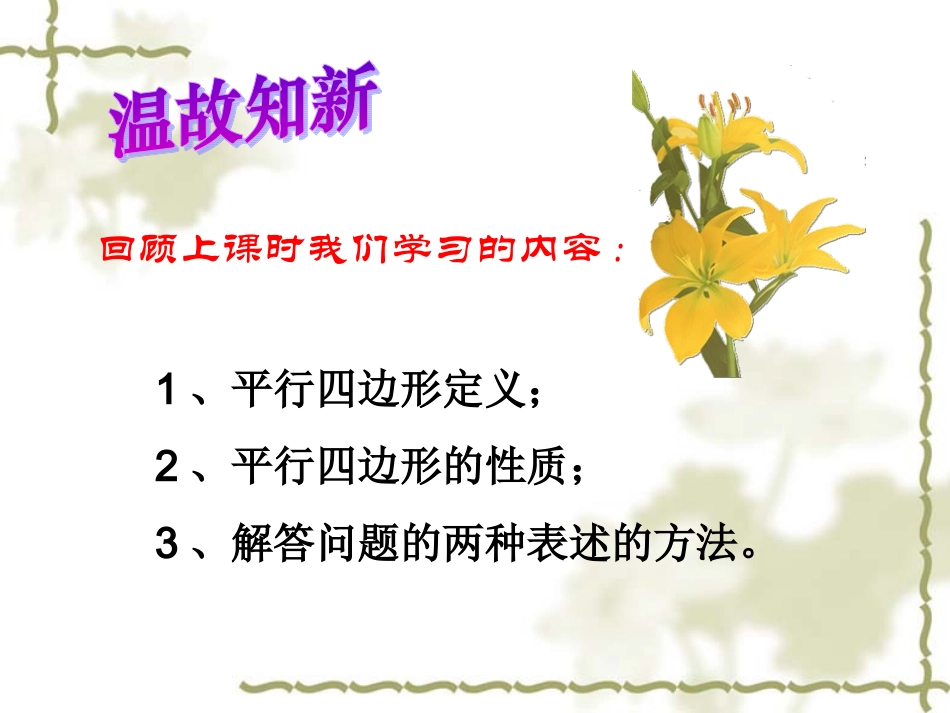 温故知新

回顾上课时我们学习的内容：

1、平行四边形定义；

2、平行四边形的性质；

3、解答问题的两种表述的方法。